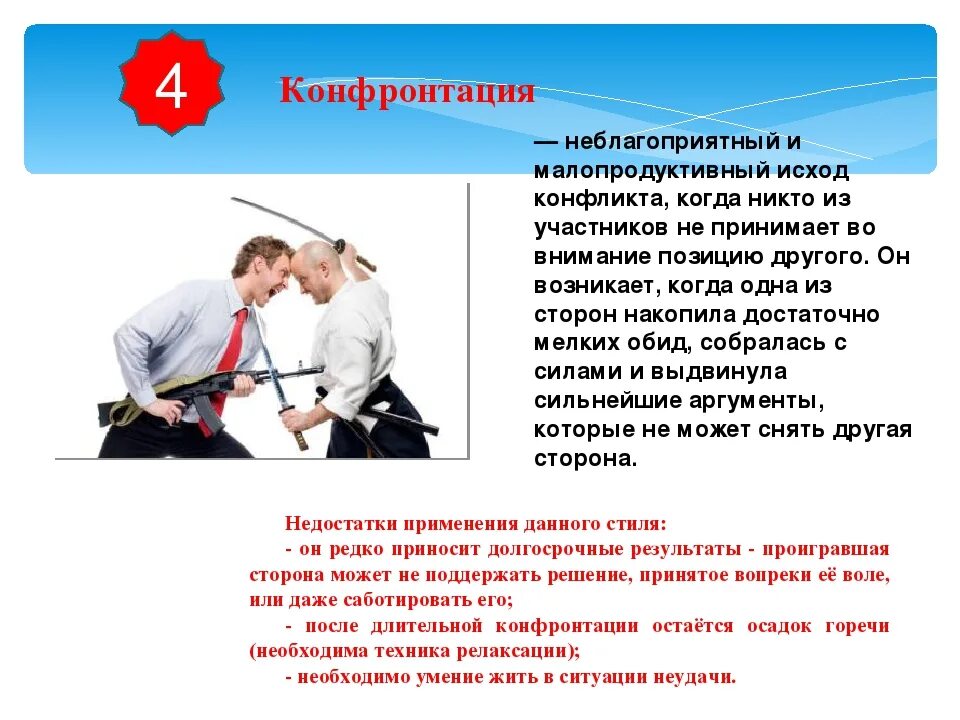 4

Конфронтация

— неблагоприятный и малопродуктивный исход конфликта, когда никто из участников не принимает во внимание позицию другого. Он возникает, когда одна из сторон накопила достаточно мелких обид, собралась с силами и выдвинула сильнейшие аргументы, которые не может снять другая сторона.

Недостатки применения данного стиля:
- он редко приносит долгосрочные результаты - проигравшая сторона может не поддержать решение, принятое вопреки её воле, или даже саботировать его;
- после длительной конфронтации остаётся осадок горечи (необходима техника релаксации);
- необходимо умение жить в ситуации неудачи.